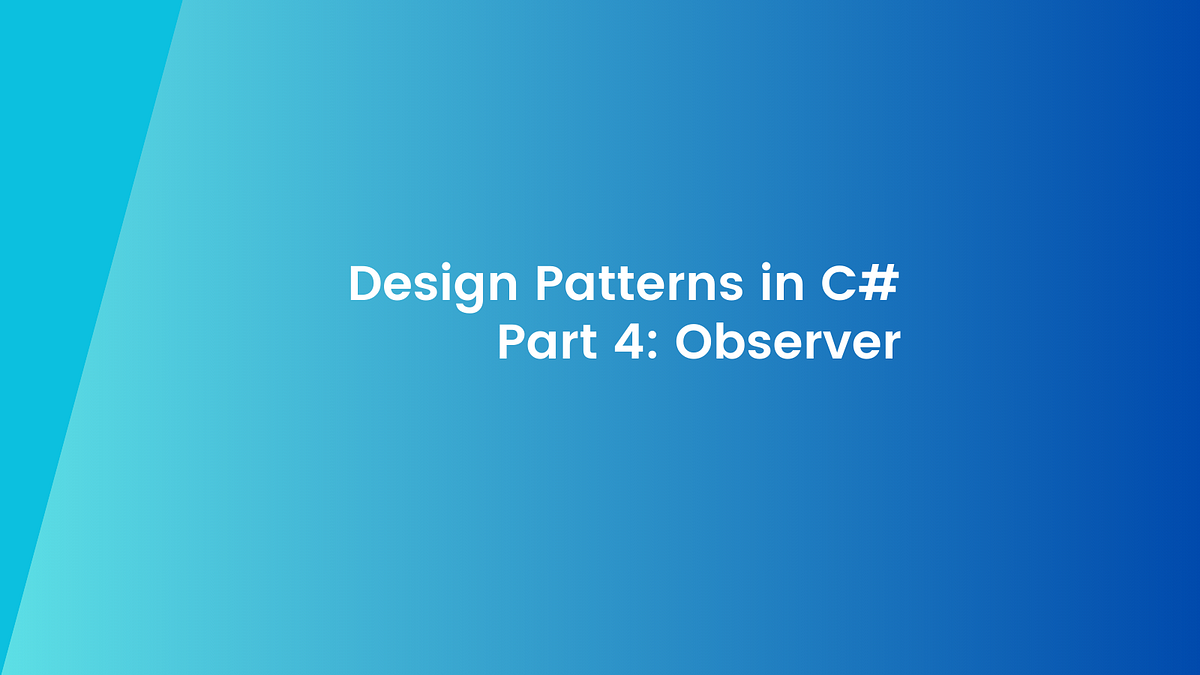 Design Patterns in C#
Part 4: Observer